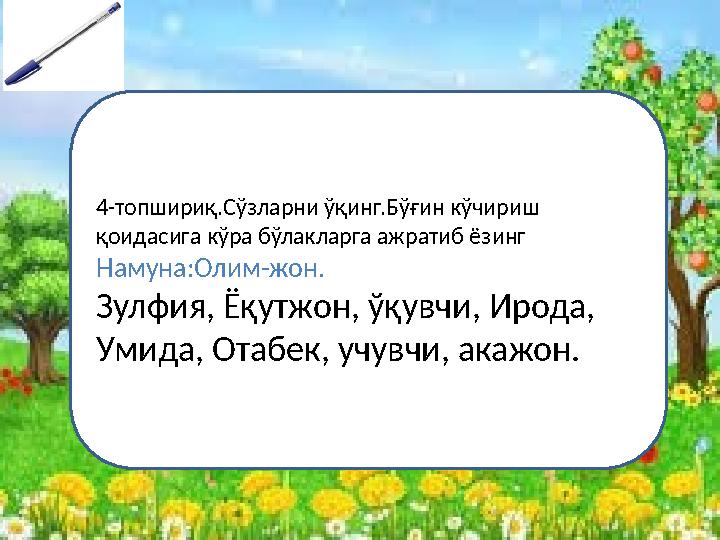 4-топшириқ.Сўзларни ўқинг.Бўғин кўчириш қоидасига кўра бўлакларга ажратиб ёзинг
Намуна:Олим-жон.
Зулфия, Ёқутжон, ўқувчи, Ирода, Умида, Отабек, учувчи, акажон.